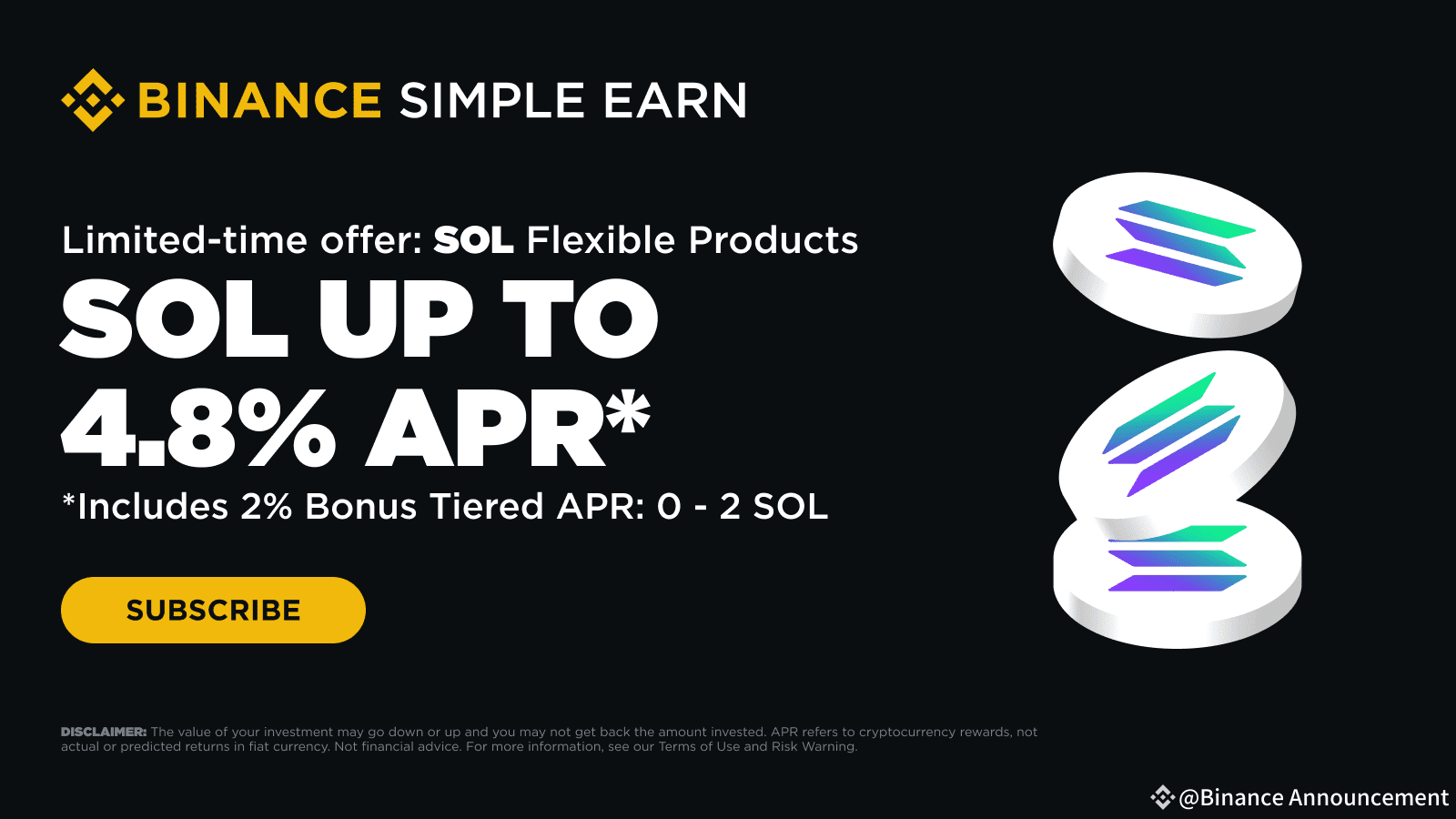 BINANCE SIMPLE EARN

Limited-time offer: SOL Flexible Products

SOL UP TO 4.8% APR*

*Includes 2% Bonus Tiered APR: 0 - 2 SOL

SUBSCRIBE

DISCLAIMER: The value of your investment may go down or up and you may not get back the amount invested. APR refers to cryptocurrency rewards, not actual or predicted returns in fiat currency. Not financial advice. For more information, see our Terms of Use and Risk Warning.

@Binance Announcement